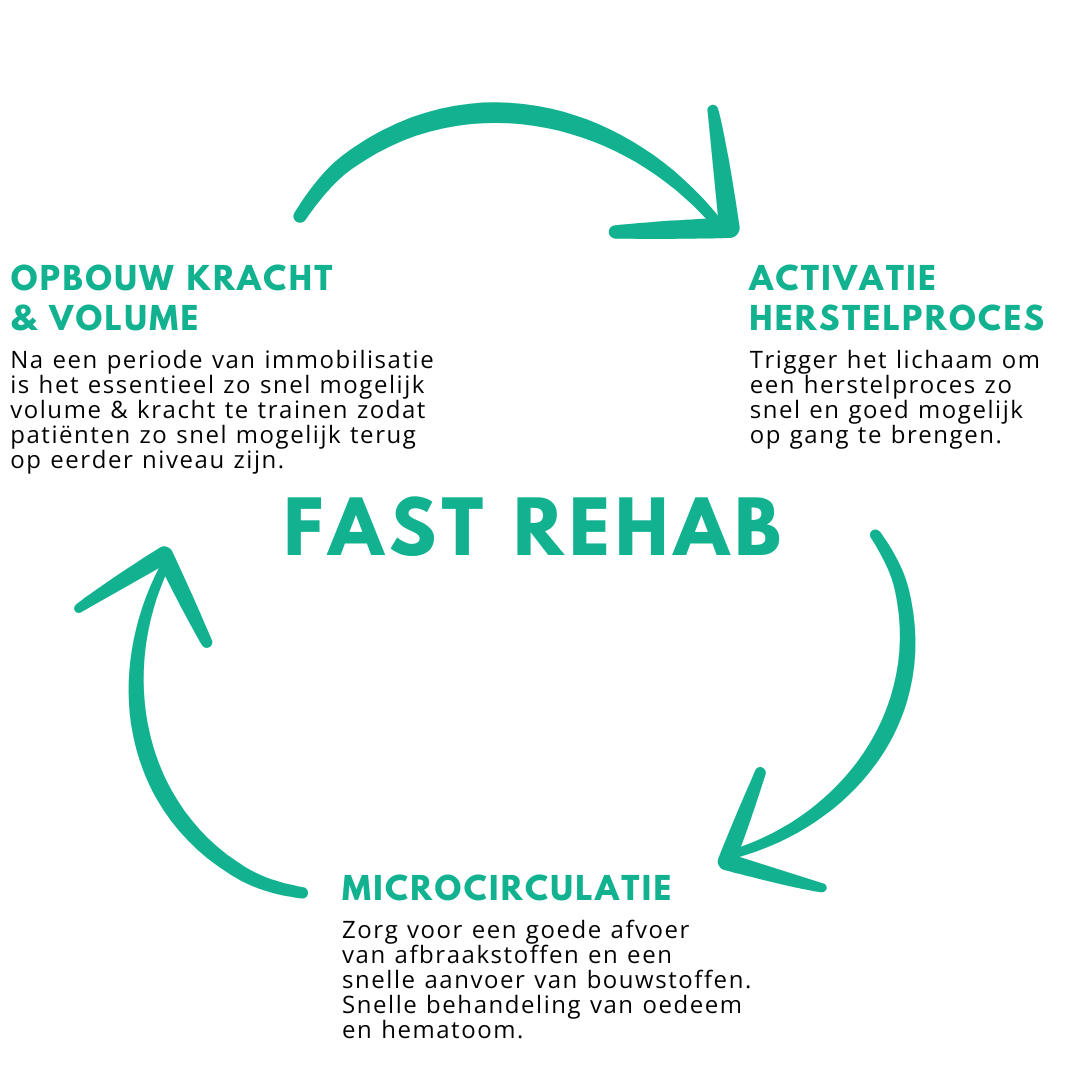 OPBOUW KRACHT & VOLUME

Na een periode van immobilisatie is het essentieel zo snel mogelijk volume & kracht te trainen zodat patiënten zo snel mogelijk terug op eerder niveau zijn.

ACTIVATIE HERSTELPROCES

Trigger het lichaam om een herstelproces zo snel en goed mogelijk op gang te brengen.

FAST REHAB

MICROCIRCULATIE

Zorg voor een goede afvoer van afbraakstoffen en een snelle aanvoer van bouwstoffen. Snelle behandeling van oedeem en hematoom.